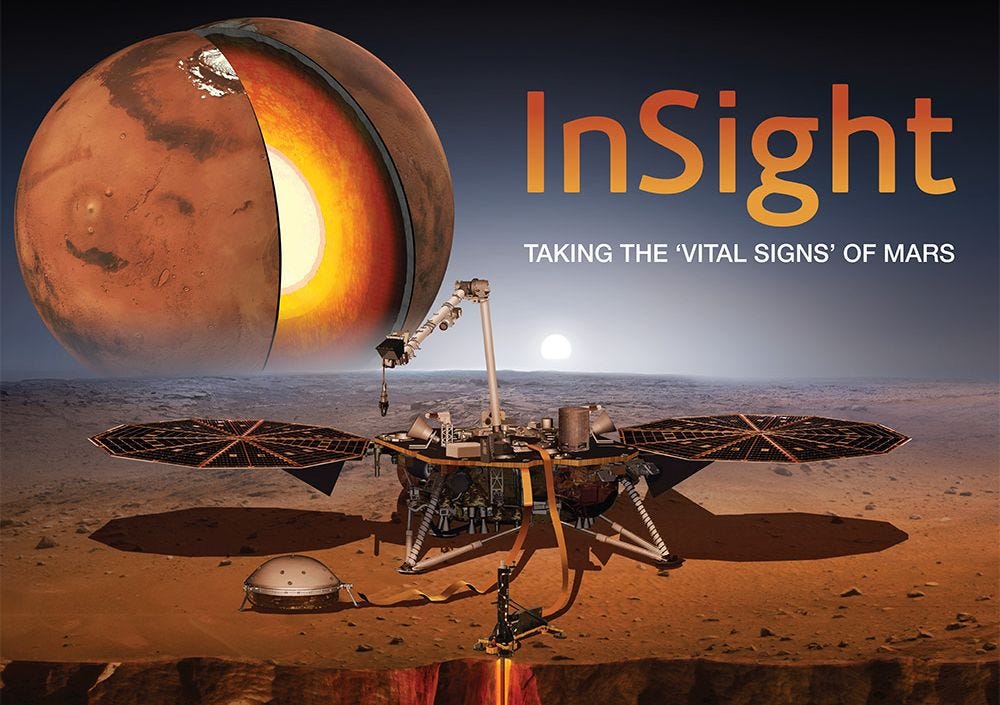 InSight

TAKING THE 'VITAL SIGNS' OF MARS